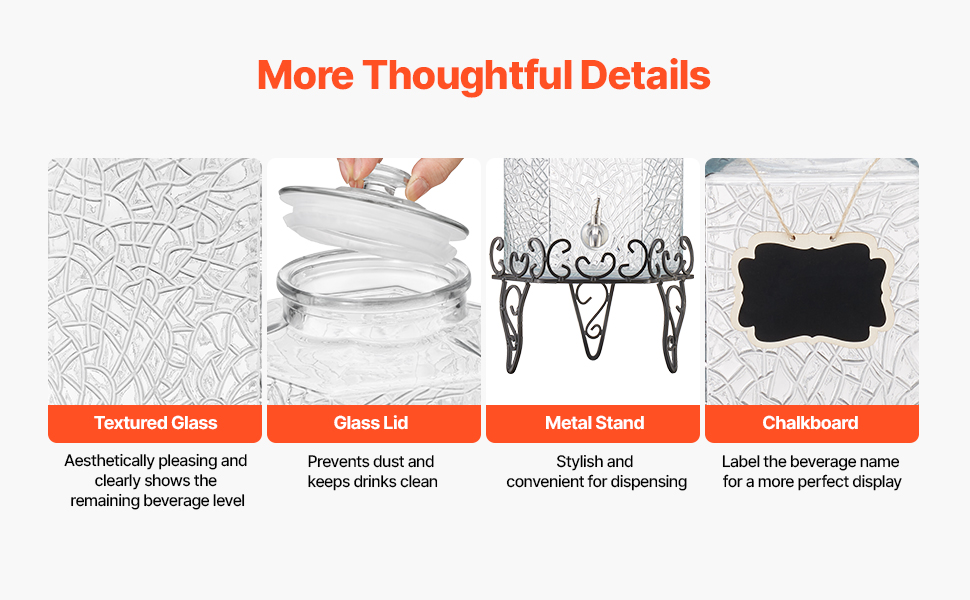 More Thoughtful Details

Textured Glass

Aesthetically pleasing and clearly shows the remaining beverage level

Glass Lid

Prevents dust and keeps drinks clean

Metal Stand

Stylish and convenient for dispensing

Chalkboard

Label the beverage name for a more perfect display